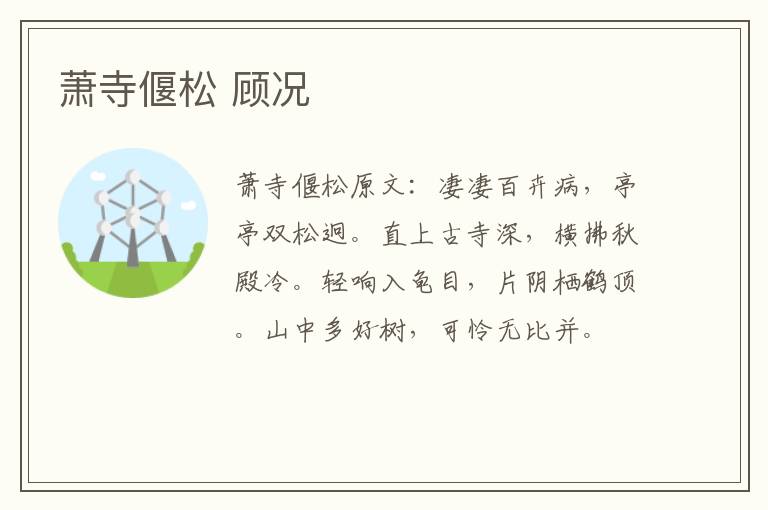 萧寺偃松 顾况

萧寺偃松原文：凄凄百卉病，亭亭双松迥。直上古寺深，横拂秋殿冷。轻响入龟目，片阴栖鹤顶。山中多好树，可怜无比并。